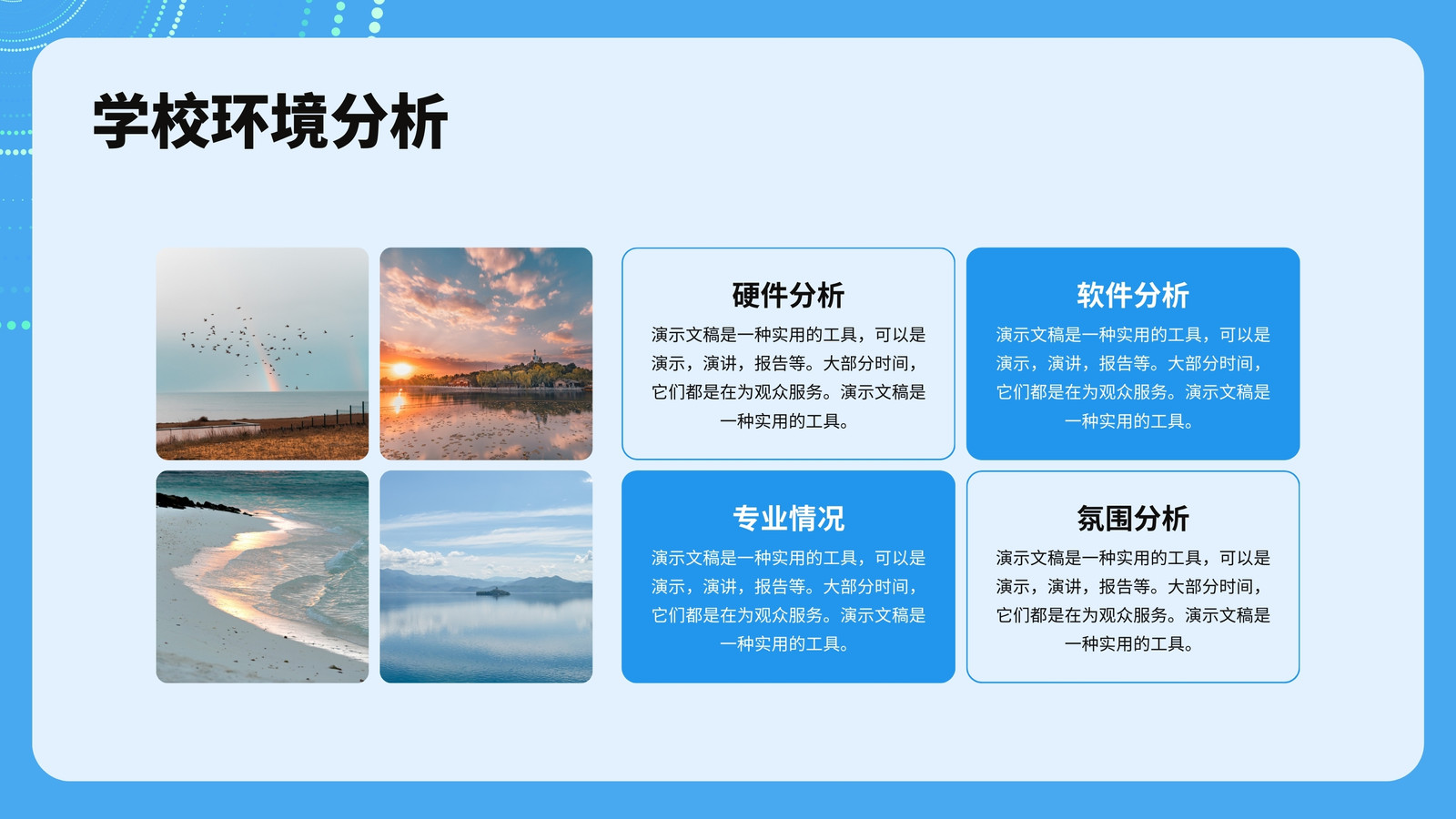 学校环境分析

硬件分析

演示文稿是一种实用的工具，可以是演示，演讲，报告等。大部分时间，它们都是在为观众服务。演示文稿是一种实用的工具。

软件分析

演示文稿是一种实用的工具，可以是演示，演讲，报告等。大部分时间，它们都是在为观众服务。演示文稿是一种实用的工具。

专业情况

演示文稿是一种实用的工具，可以是演示，演讲，报告等。大部分时间，它们都是在为观众服务。演示文稿是一种实用的工具。

氛围分析

演示文稿是一种实用的工具，可以是演示，演讲，报告等。大部分时间，它们都是在为观众服务。演示文稿是一种实用的工具。